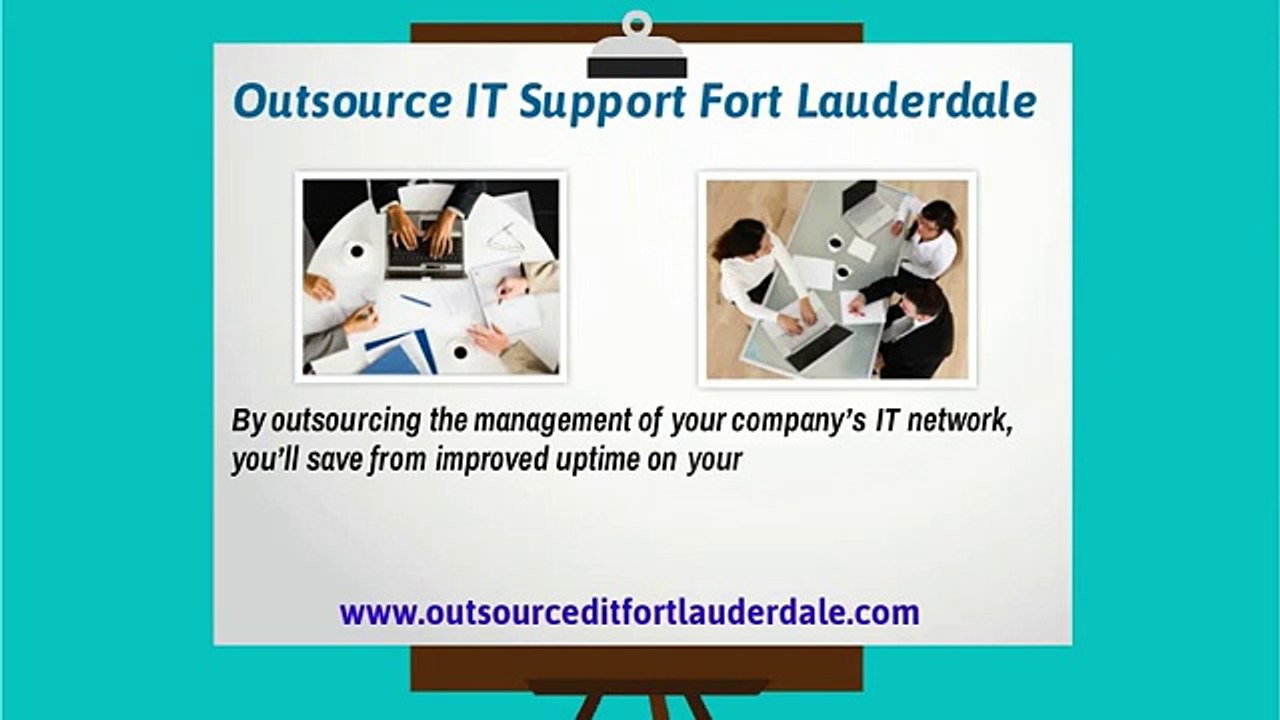 Outsource IT Support Fort Lauderdale

By outsourcing the management of your company's IT network, you'll save from improved uptime on your

www.outsourceditfortlauderdale.com